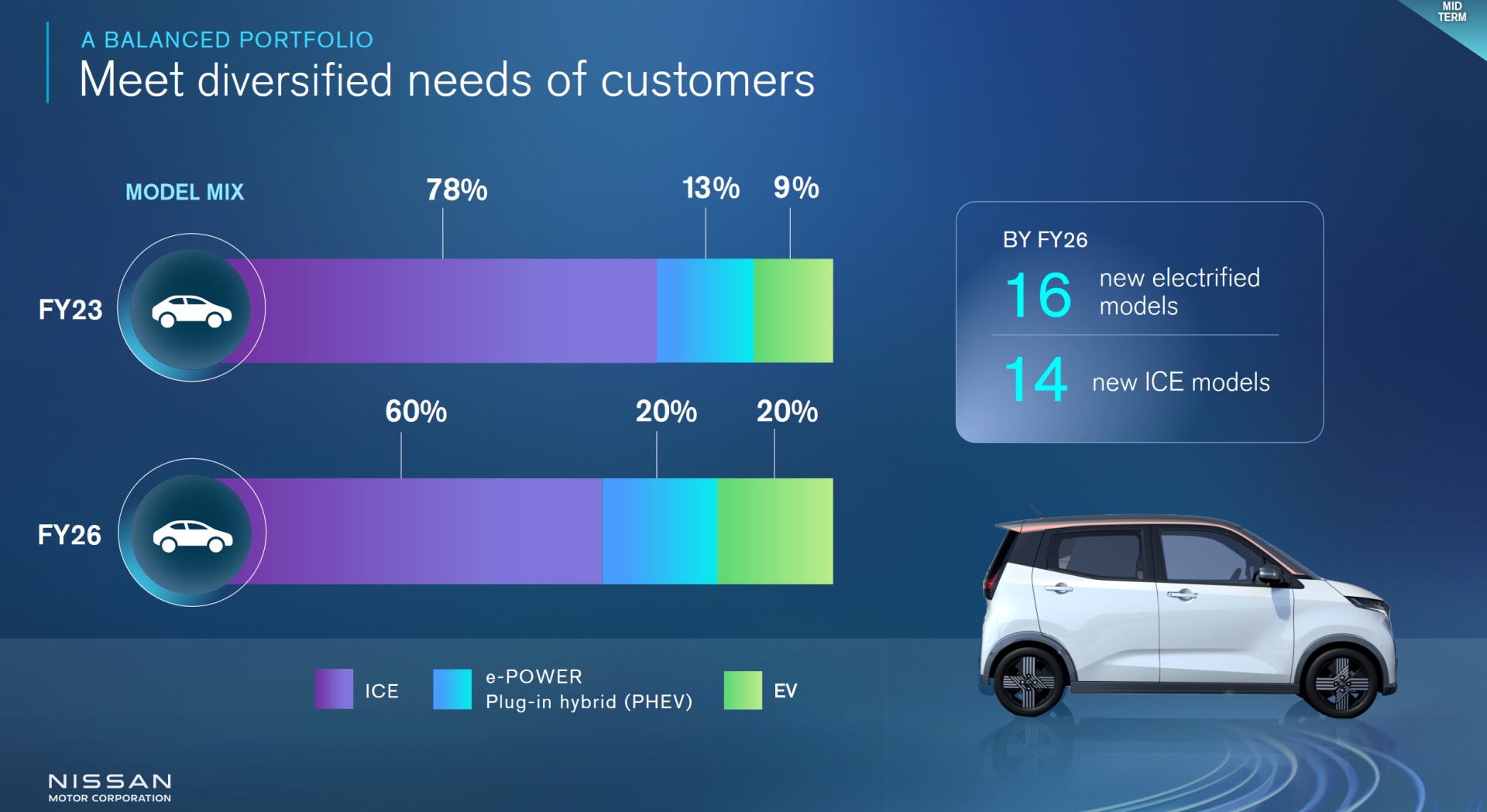 MID TERM

A BALANCED PORTFOLIO
Meet diversified needs of customers

MODEL MIX

78%
13%
9%
FY23

60%
20%
20%
FY26

ICE
e-POWER
Plug-in hybrid (PHEV)
EV

BY FY26
16 new electrified models
14 new ICE models

NISSAN
MOTOR CORPORATION